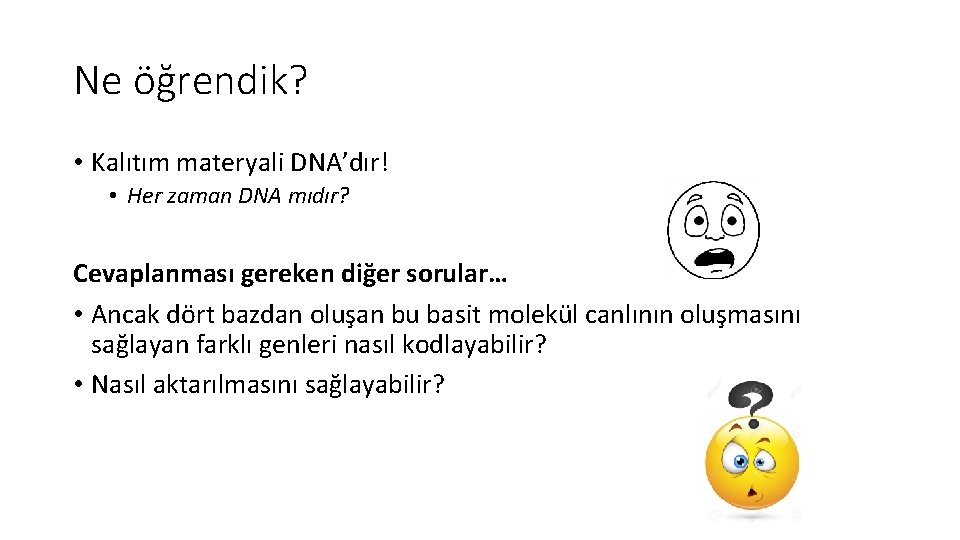 Ne öğrendik?

• Kalıtım materyali DNA'dır!
• Her zaman DNA mıdır?

Cevaplanması gereken diğer sorular…

• Ancak dört bazdan oluşan bu basit molekül canlının oluşmasını sağlayan farklı genleri nasıl kodlayabilir?
• Nasıl aktarılmasını sağlayabilir?